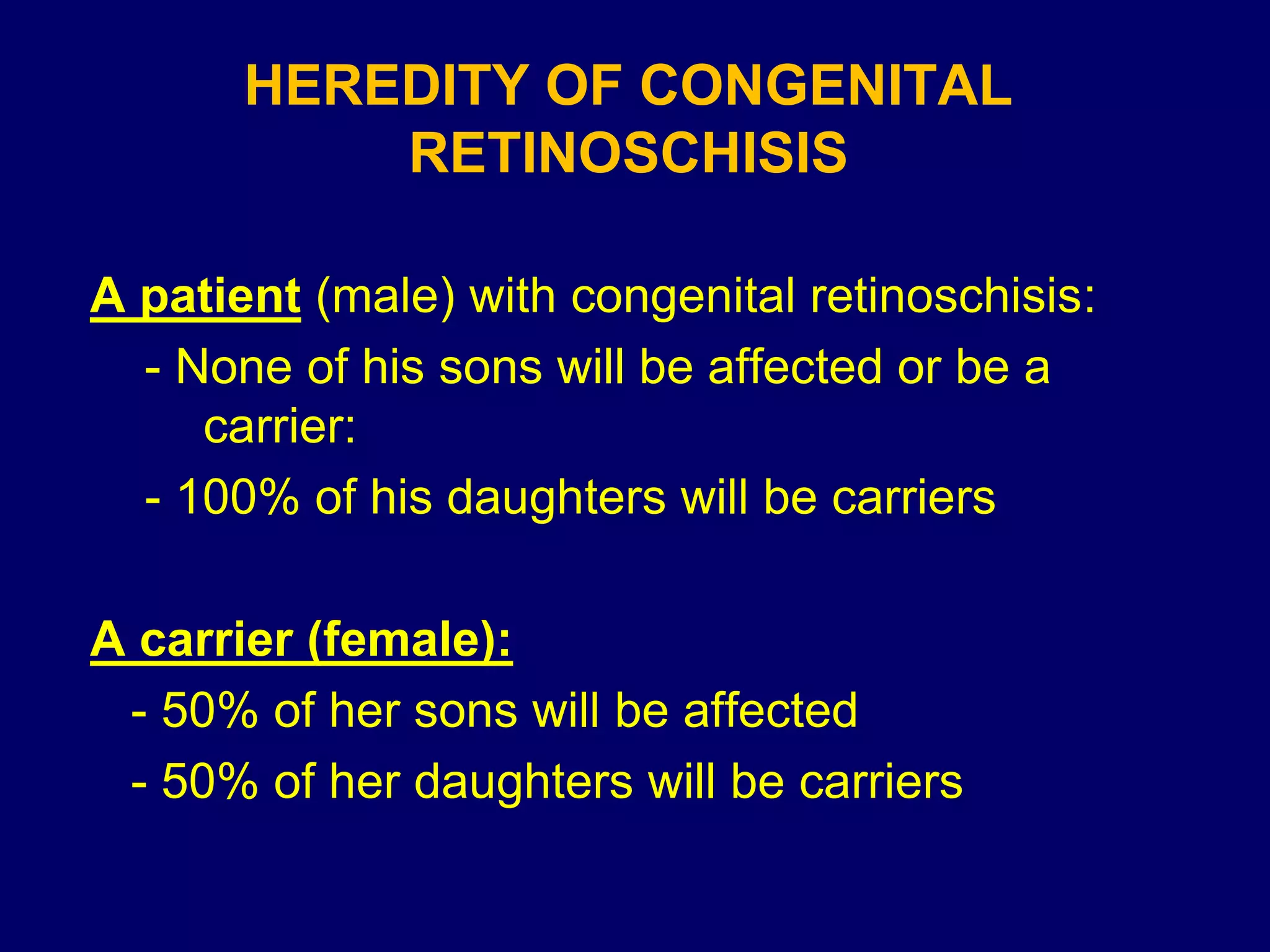 HEREDITY OF CONGENITAL RETINOSCHISIS

A patient (male) with congenital retinoschisis:

- None of his sons will be affected or be a carrier:

- 100% of his daughters will be carriers

A carrier (female):

- 50% of her sons will be affected

- 50% of her daughters will be carriers